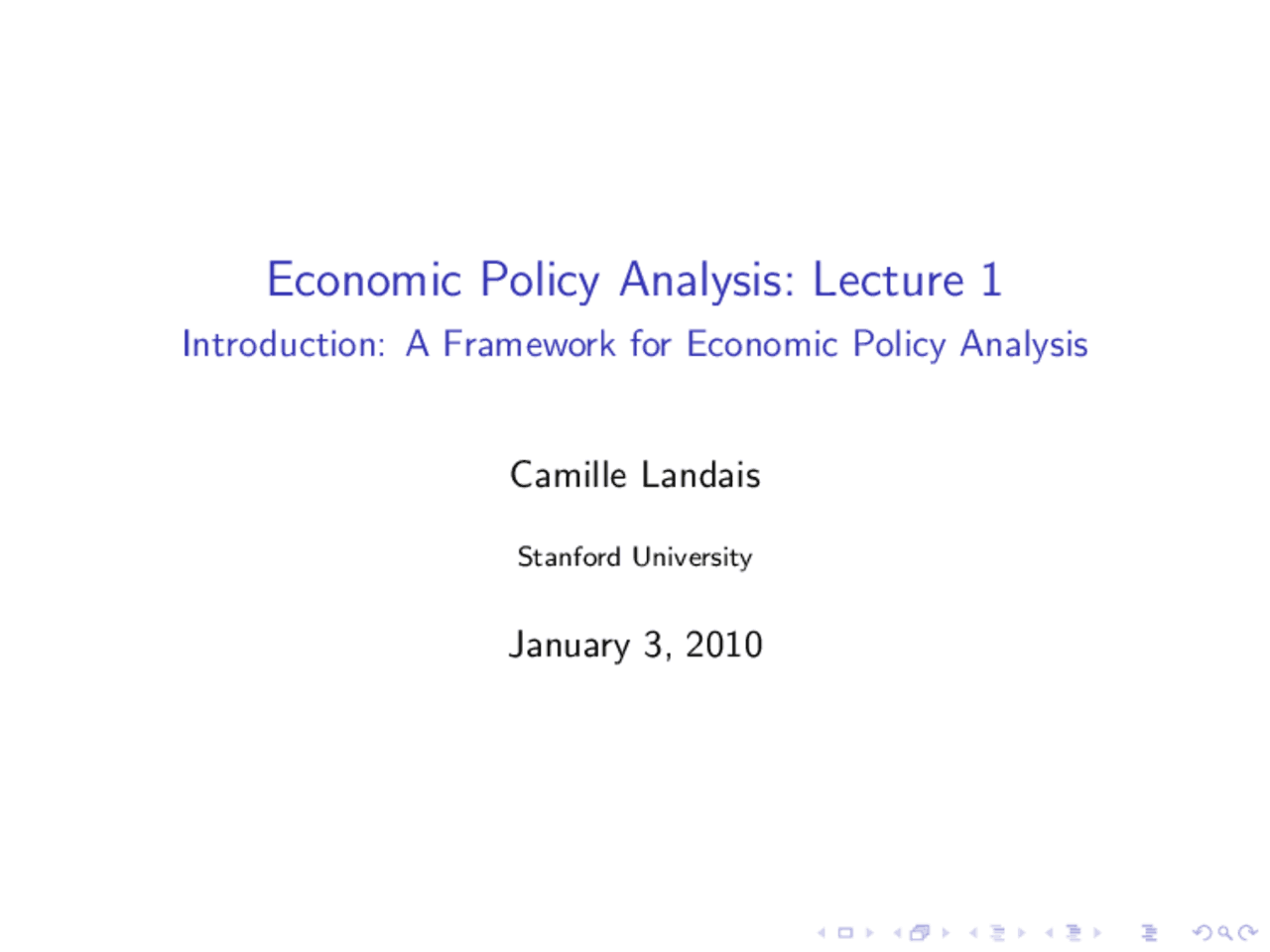 Economic Policy Analysis: Lecture 1

Introduction: A Framework for Economic Policy Analysis

Camille Landais

Stanford University

January 3, 2010